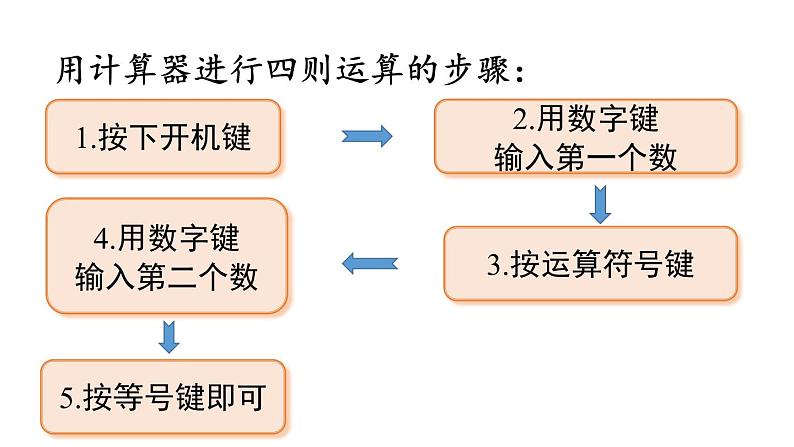 用计算器进行四则运算的步骤：

1.按下开机键

2.用数字键
输入第一个数

3.按运算符号键

4.用数字键
输入第二个数

5.按等号键即可